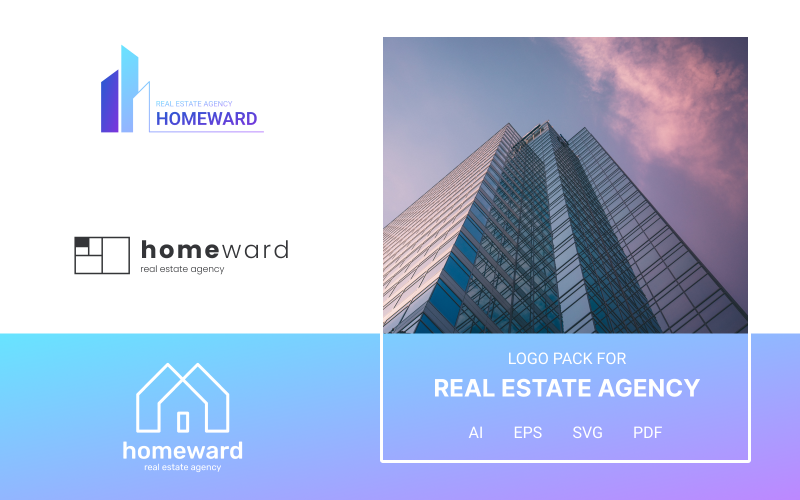 REAL ESTATE AGENCY
HOMEWARD

homeward
real estate agency

homeward
real estate agency

LOGO PACK FOR
REAL ESTATE AGENCY

AI EPS SVG PDF